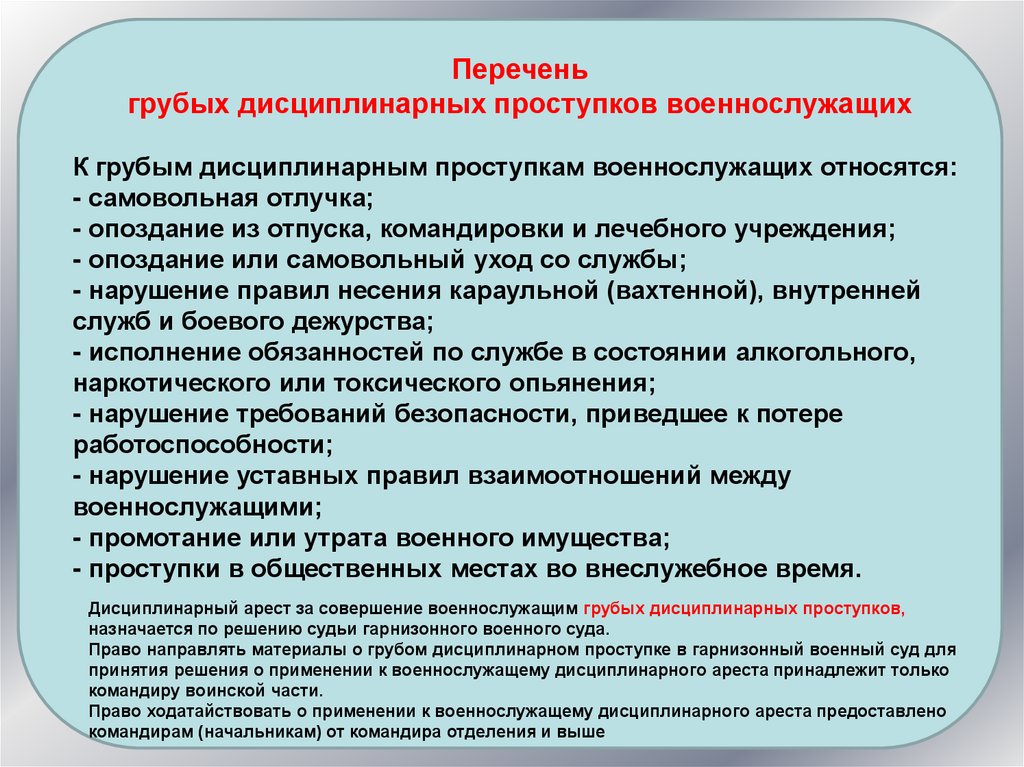 Перечень
грубых дисциплинарных проступков военнослужащих

К грубым дисциплинарным проступкам военнослужащих относятся:
- самовольная отлучка;
- опоздание из отпуска, командировки и лечебного учреждения;
- опоздание или самовольный уход со службы;
- нарушение правил несения караульной (вахтенной), внутренней служб и боевого дежурства;
- исполнение обязанностей по службе в состоянии алкогольного, наркотического или токсического опьянения;
- нарушение требований безопасности, приведшее к потере работоспособности;
- нарушение уставных правил взаимоотношений между военнослужащими;
- промотание или утрата военного имущества;
- проступки в общественных местах во внеслужебное время.

Дисциплинарный арест за совершение военнослужащим грубых дисциплинарных проступков, назначается по решению судьи гарнизонного военного суда.
Право направлять материалы о грубом дисциплинарном проступке в гарнизонный военный суд для принятия решения о применении к военнослужащему дисциплинарного ареста принадлежит только командиру воинской части.
Право ходатайствовать о применении к военнослужащему дисциплинарного ареста предоставлено командирам (начальникам) от командира отделения и выше